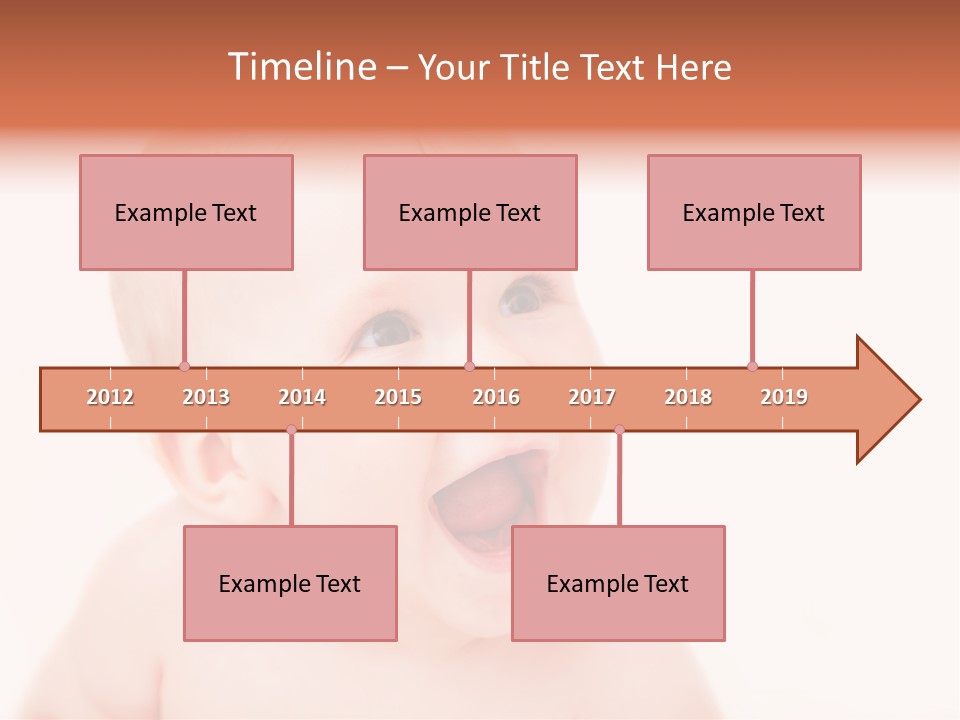 Timeline – Your Title Text Here

Example Text

Example Text

Example Text

2012 2013 2014 2015 2016 2017 2018 2019

Example Text

Example Text